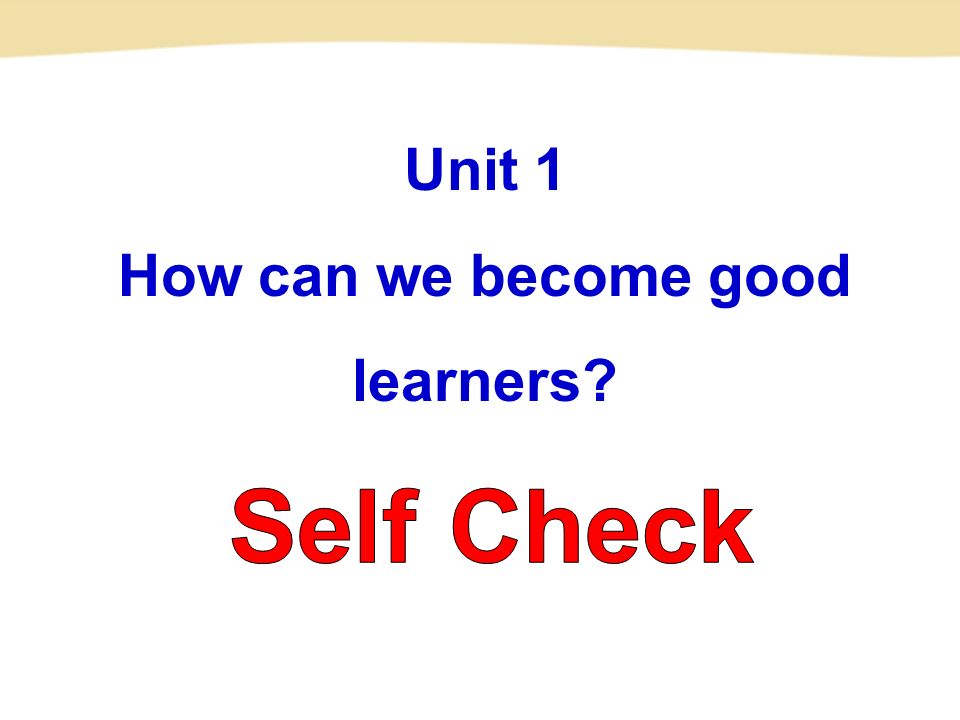 Unit 1

How can we become good learners?

Self Check